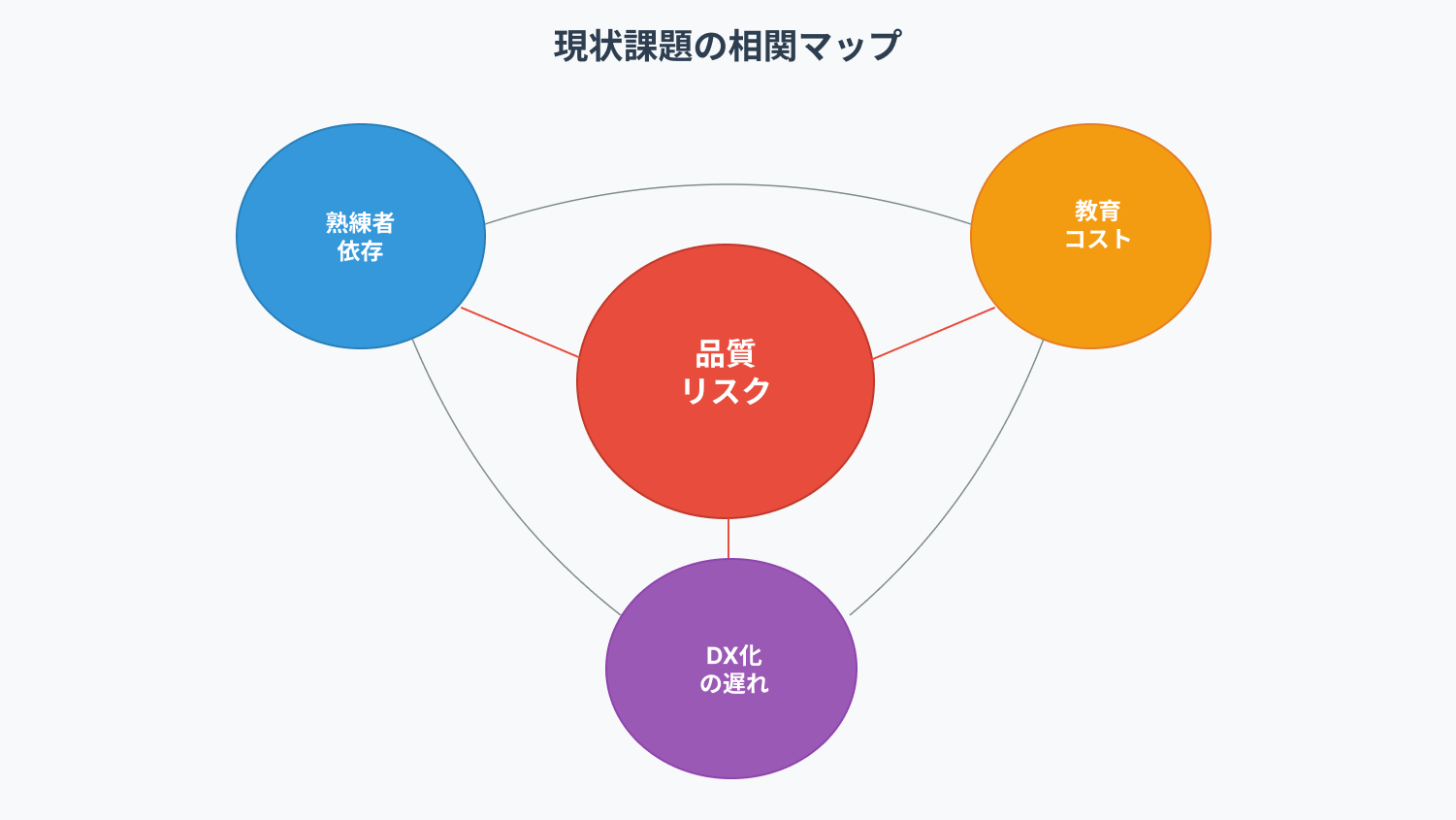 現状課題の相関マップ

熟練者
依存

教育
コスト

品質
リスク

DX化
の遅れ